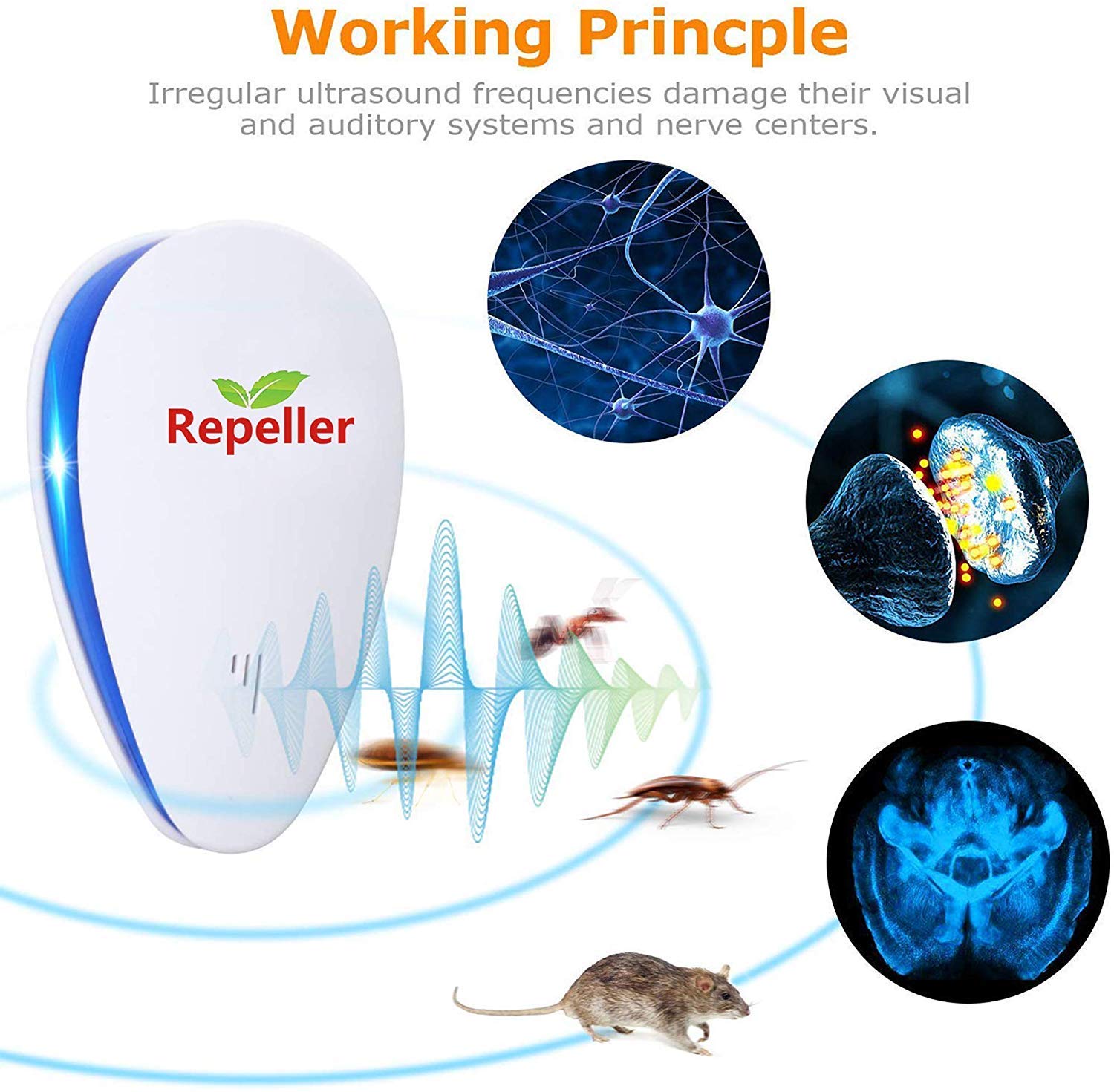 Working Princple

Irregular ultrasound frequencies damage their visual and auditory systems and nerve centers.

Repeller